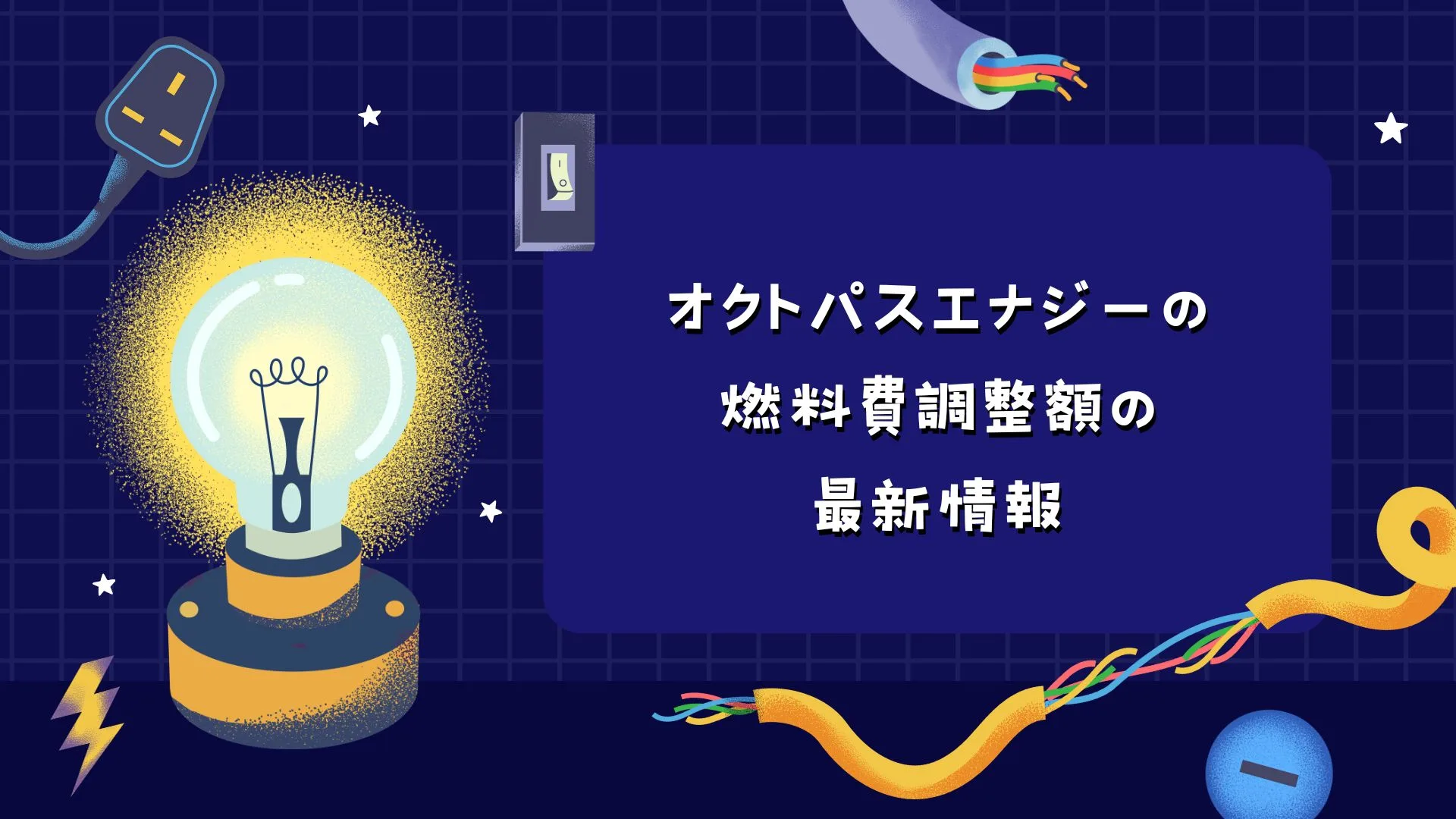 オクトパスエナジーの
燃料費調整額の
最新情報